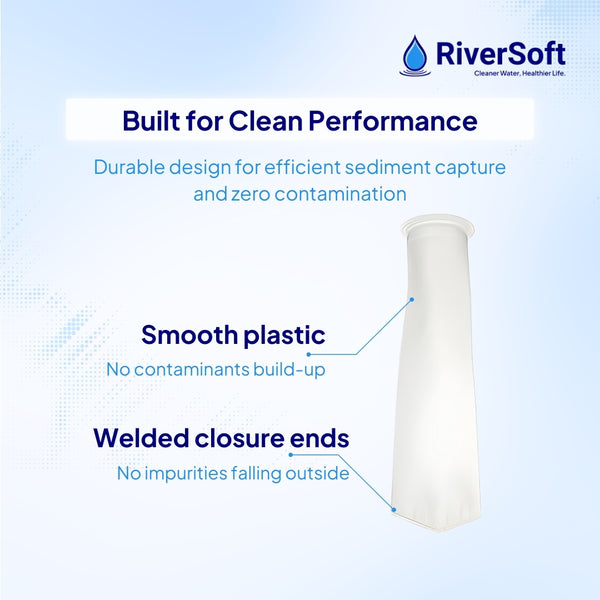 RiverSoft
Cleaner Water, Healthier Life.

Built for Clean Performance

Durable design for efficient sediment capture and zero contamination

Smooth plastic
No contaminants build-up

Welded closure ends
No impurities falling outside